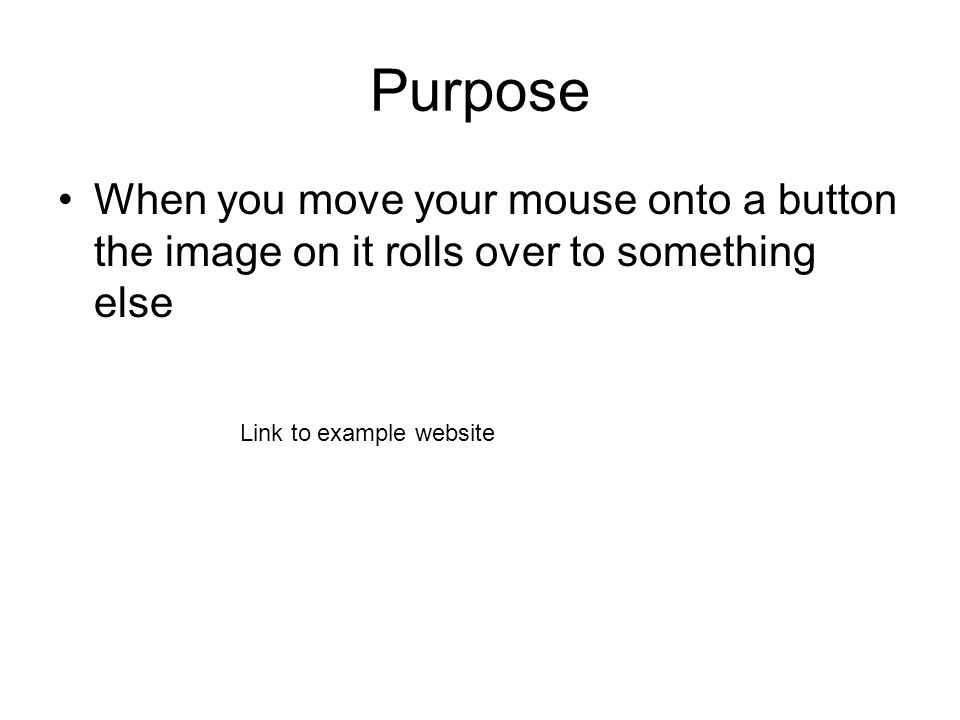 Purpose

• When you move your mouse onto a button the image on it rolls over to something else

Link to example website